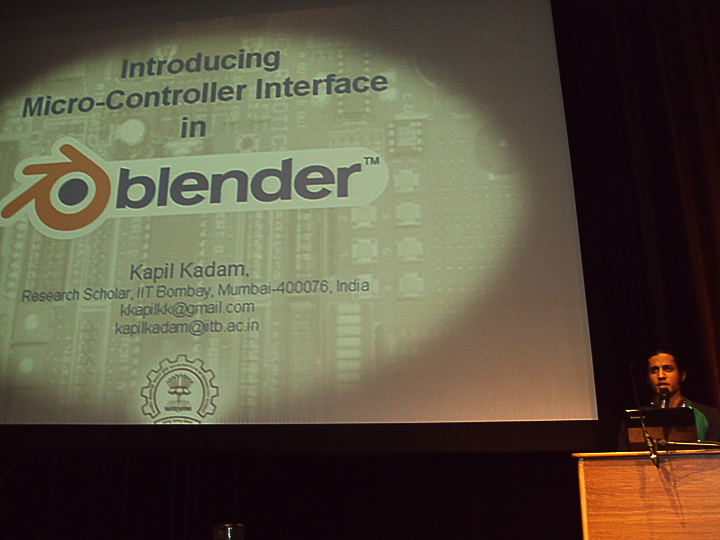 Introducing
Micro-Controller Interface
in
blender™

Kapil Kadam,
Research Scholar, IIT Bombay, Mumbai-400076, India
kkapilkk@gmail.com
kapilkadam@iitb.ac.in